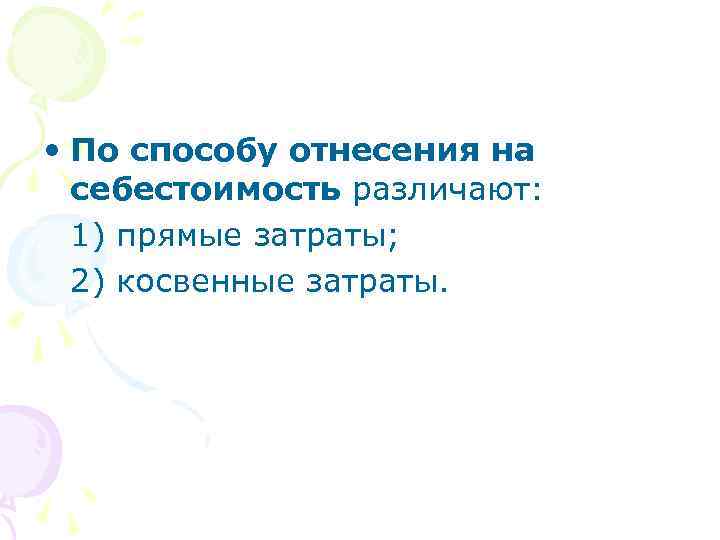 • По способу отнесения на себестоимость различают:

1) прямые затраты;

2) косвенные затраты.